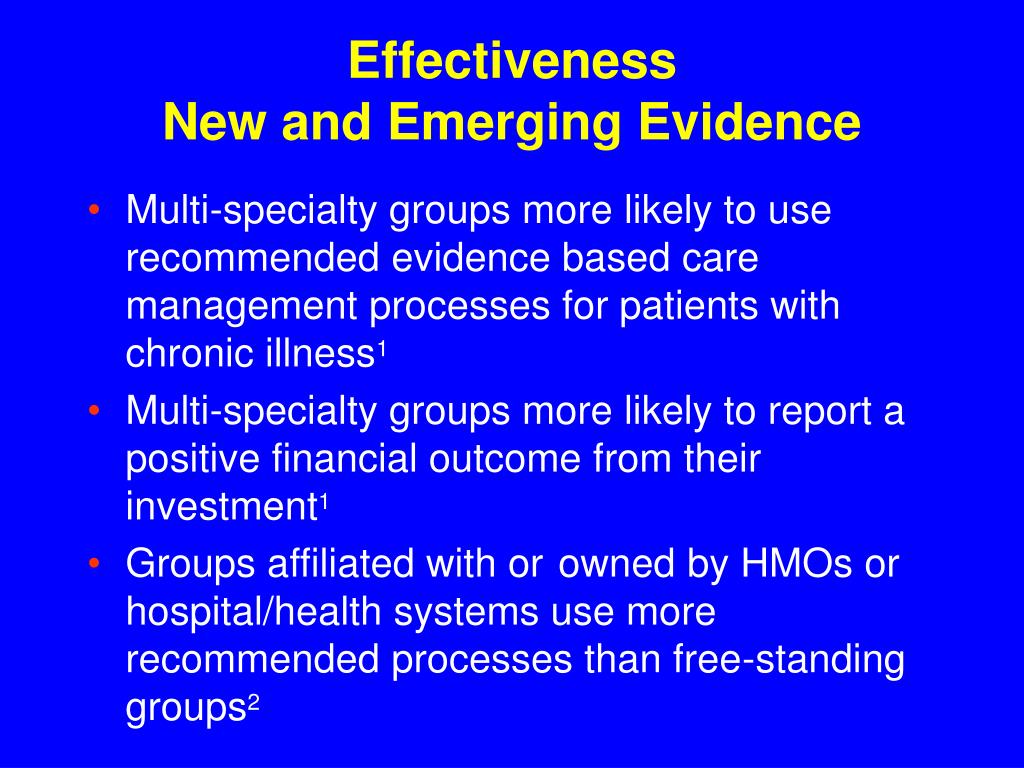 Effectiveness
New and Emerging Evidence

• Multi-specialty groups more likely to use recommended evidence based care management processes for patients with chronic illness$^1$
• Multi-specialty groups more likely to report a positive financial outcome from their investment$^1$
• Groups affiliated with or owned by HMOs or hospital/health systems use more recommended processes than free-standing groups$^2$